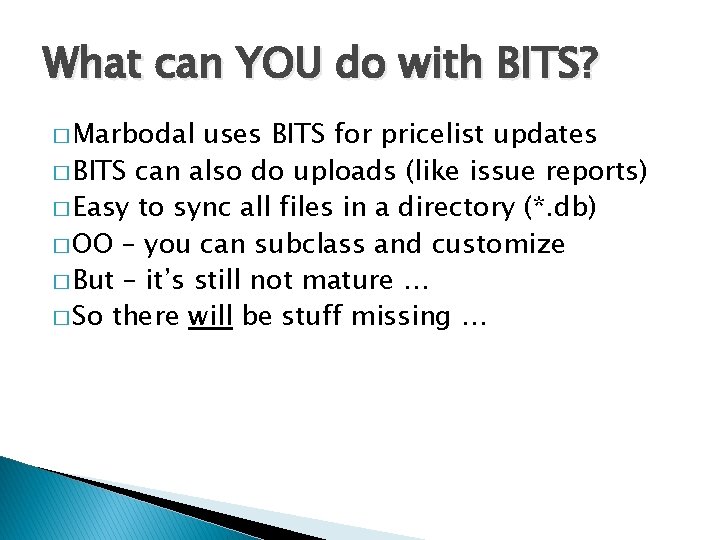 What can YOU do with BITS?

□ Marbodal uses BITS for pricelist updates
□ BITS can also do uploads (like issue reports)
□ Easy to sync all files in a directory (*.db)
□ OO – you can subclass and customize
□ But – it's still not mature …
□ So there will be stuff missing …